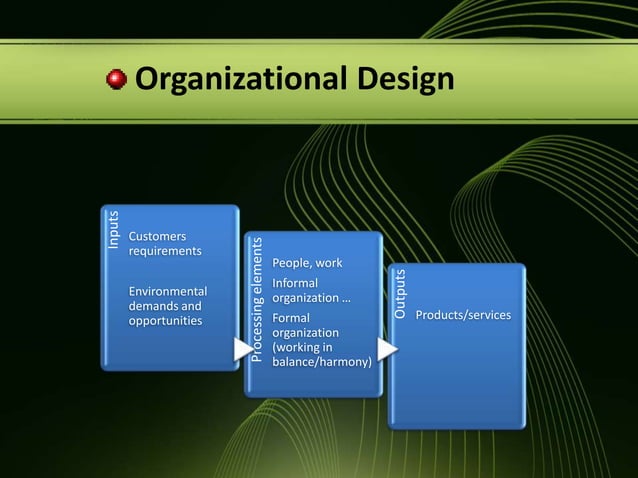 Organizational Design

Inputs

Customers requirements

Environmental demands and opportunities

Processing elements

People, work

Informal organization …

Formal organization (working in balance/harmony)

Outputs

Products/services